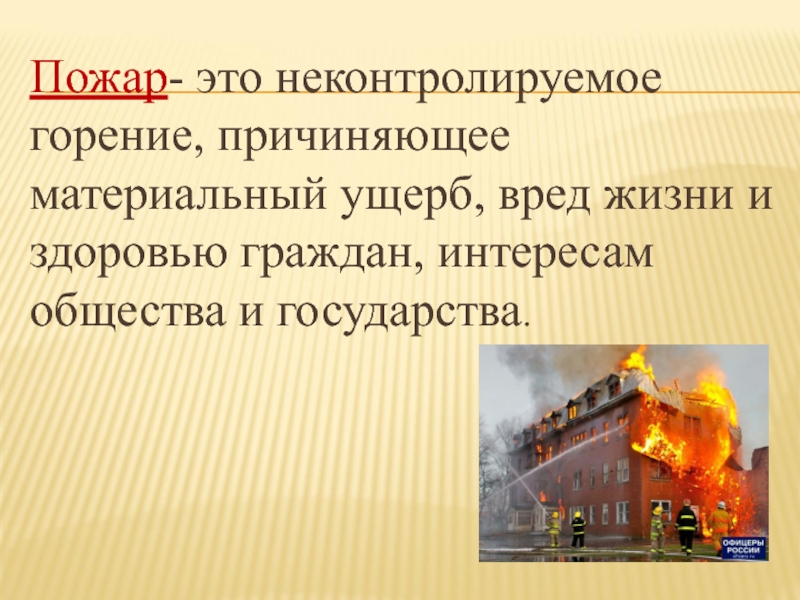 Пожар- это неконтролируемое горение, причиняющее материальный ущерб, вред жизни и здоровью граждан, интересам общества и государства.

ОФИЦЕРЫ РОССИИ